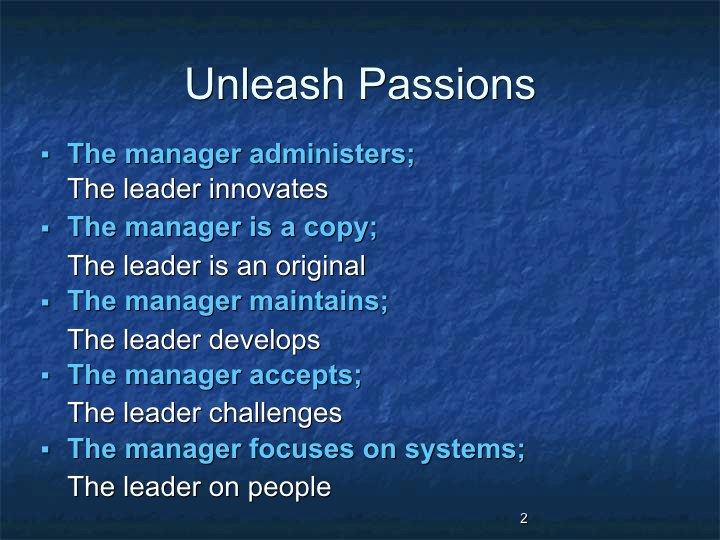 Unleash Passions

▪ The manager administers;
The leader innovates

▪ The manager is a copy;
The leader is an original

▪ The manager maintains;
The leader develops

▪ The manager accepts;
The leader challenges

▪ The manager focuses on systems;
The leader on people

2